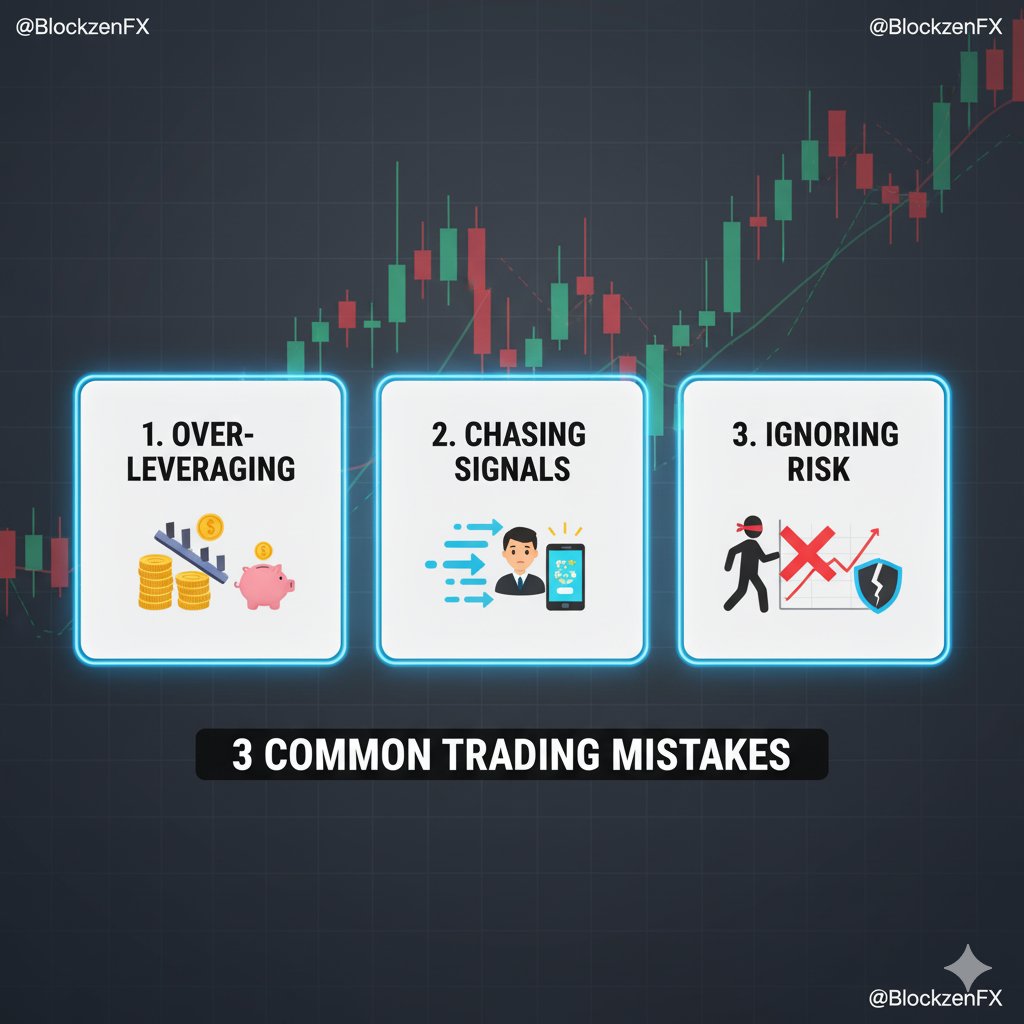 @BlockzenFX

@BlockzenFX

1. OVER-LEVERAGING

2. CHASING SIGNALS

3. IGNORING RISK

3 COMMON TRADING MISTAKES

@BlockzenFX